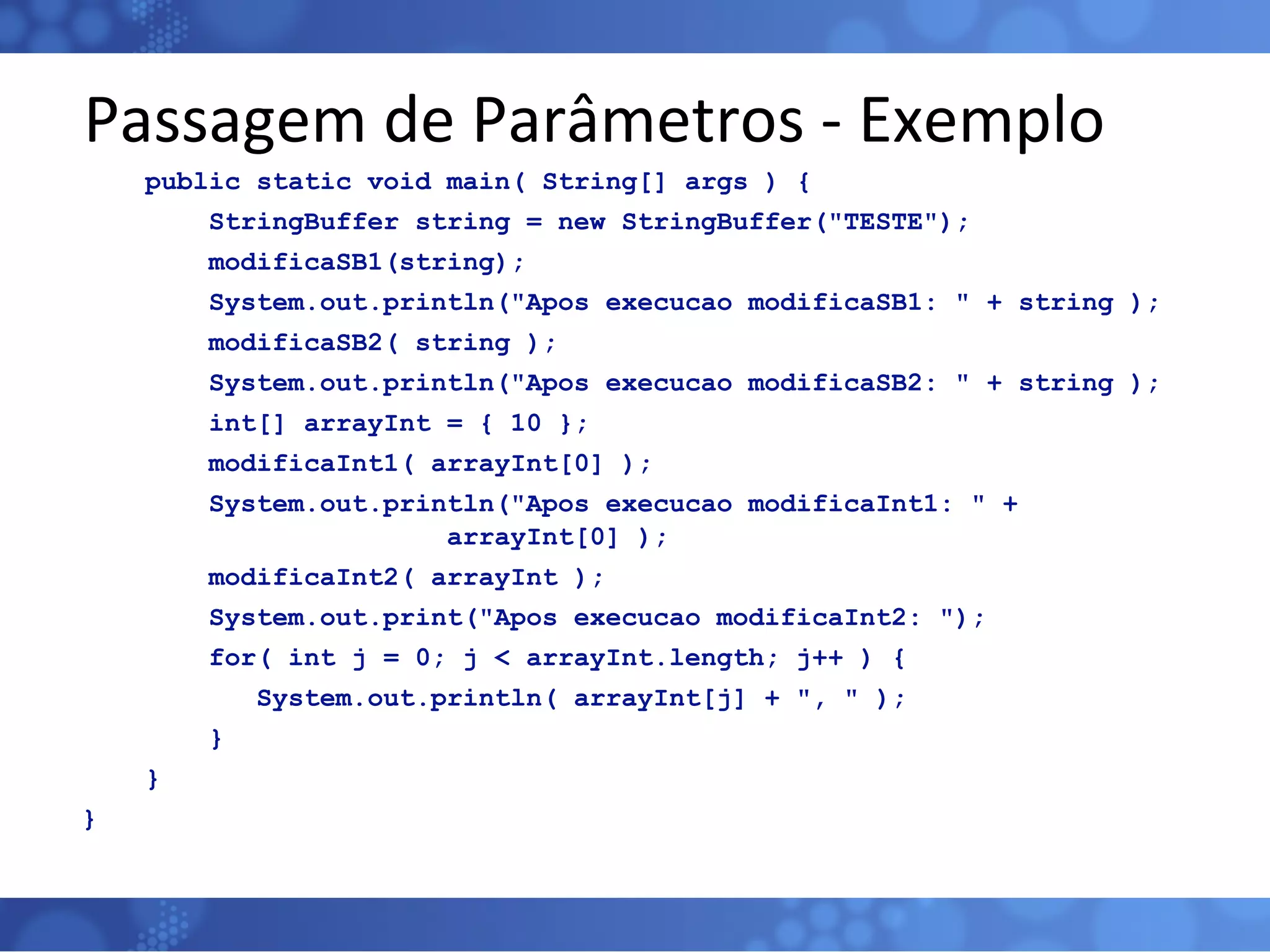 Passagem de Parâmetros - Exemplo

public static void main( String[] args ) {
StringBuffer string = new StringBuffer("TESTE");
modificaSB1(string);
System.out.println("Apos execucao modificaSB1: " + string );
modificaSB2( string );
System.out.println("Apos execucao modificaSB2: " + string );
int[] arrayInt = { 10 };
modificaInt1( arrayInt[0] );
System.out.println("Apos execucao modificaInt1: " +
arrayInt[0] );
modificaInt2( arrayInt );
System.out.print("Apos execucao modificaInt2: ");
for( int j = 0; j < arrayInt.length; j++ ) {
System.out.println( arrayInt[j] + ", " );
}
}
}